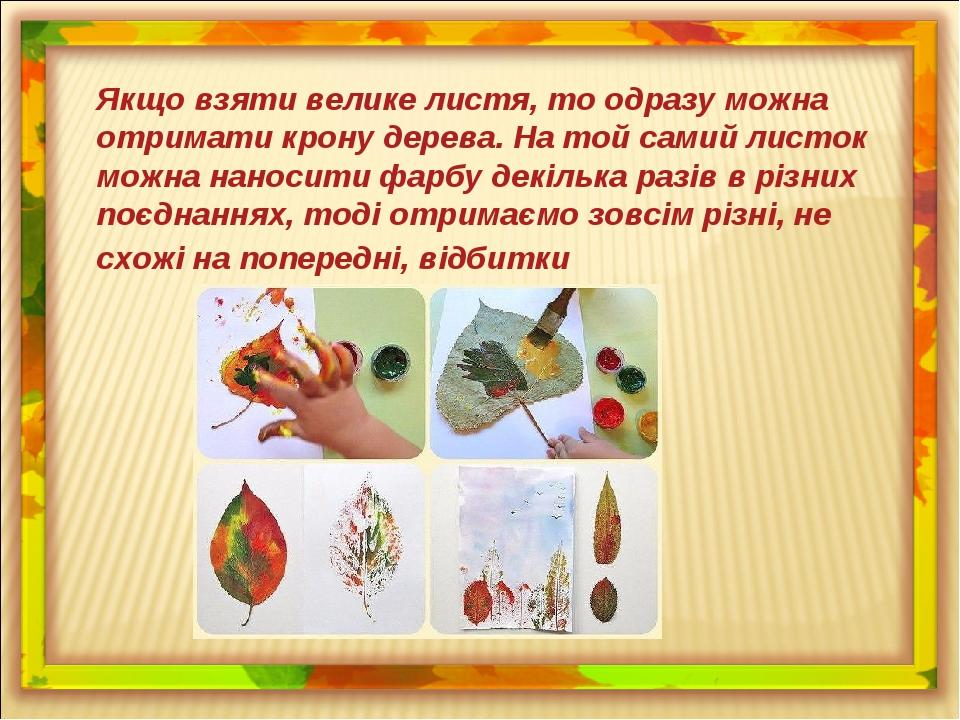 Якщо взяти велике листя, то одразу можна отримати крону дерева. На той самий листок можна наносити фарбу декілька разів в різних поєднаннях, тоді отримаємо зовсім різні, не схожі на попередні, відбитки